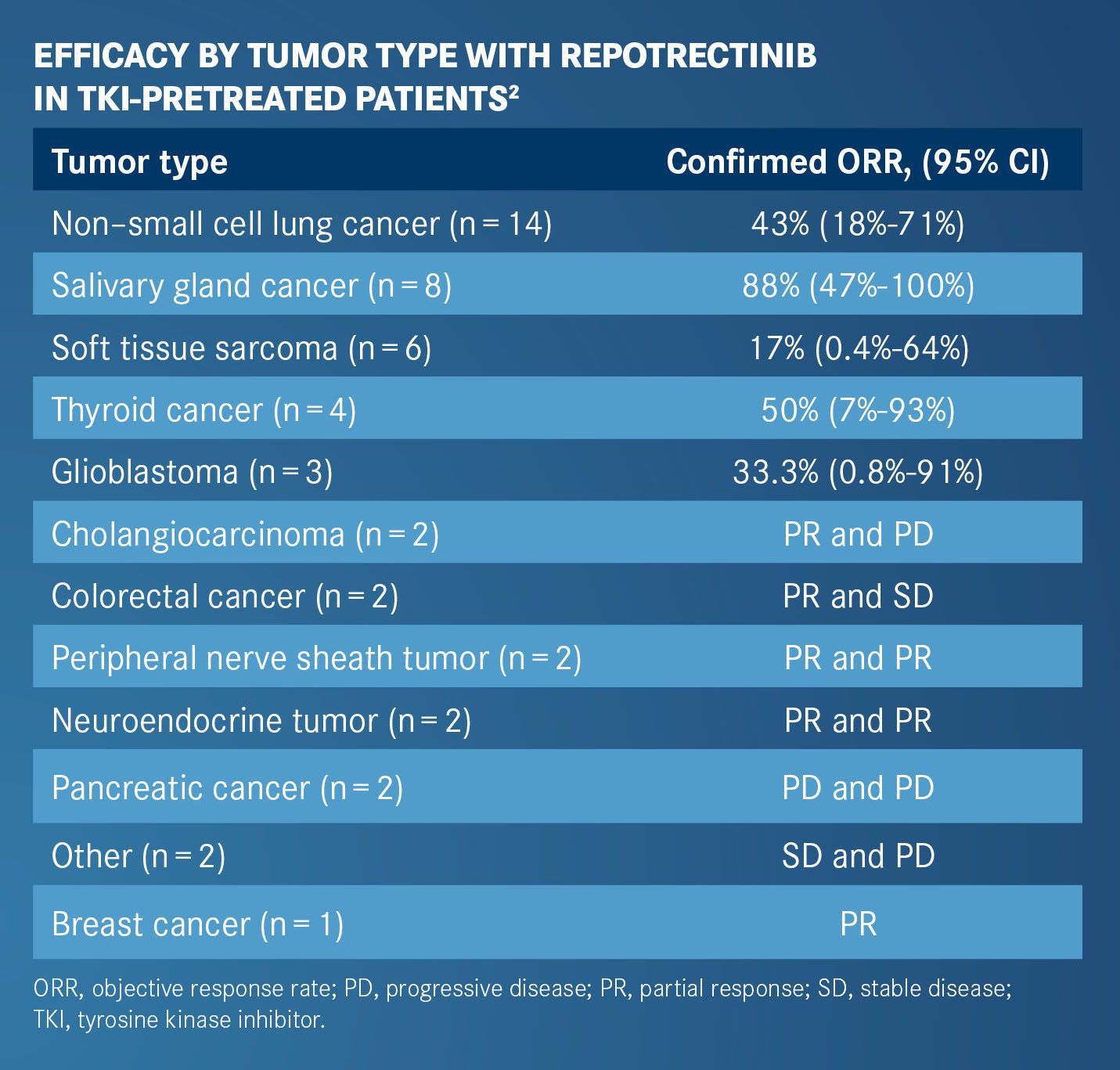 EFFICACY BY TUMOR TYPE WITH REPOTRECTINIB IN TKI-PRETREATED PATIENTS$^2$

| Tumor type | Confirmed ORR, (95% CI) |
|---|---|
| Non–small cell lung cancer (n = 14) | 43% (18%-71%) |
| Salivary gland cancer (n = 8) | 88% (47%-100%) |
| Soft tissue sarcoma (n = 6) | 17% (0.4%-64%) |
| Thyroid cancer (n = 4) | 50% (7%-93%) |
| Glioblastoma (n = 3) | 33.3% (0.8%-91%) |
| Cholangiocarcinoma (n = 2) | PR and PD |
| Colorectal cancer (n = 2) | PR and SD |
| Peripheral nerve sheath tumor (n = 2) | PR and PR |
| Neuroendocrine tumor (n = 2) | PR and PR |
| Pancreatic cancer (n = 2) | PD and PD |
| Other (n = 2) | SD and PD |
| Breast cancer (n = 1) | PR |

ORR, objective response rate; PD, progressive disease; PR, partial response; SD, stable disease; TKI, tyrosine kinase inhibitor.